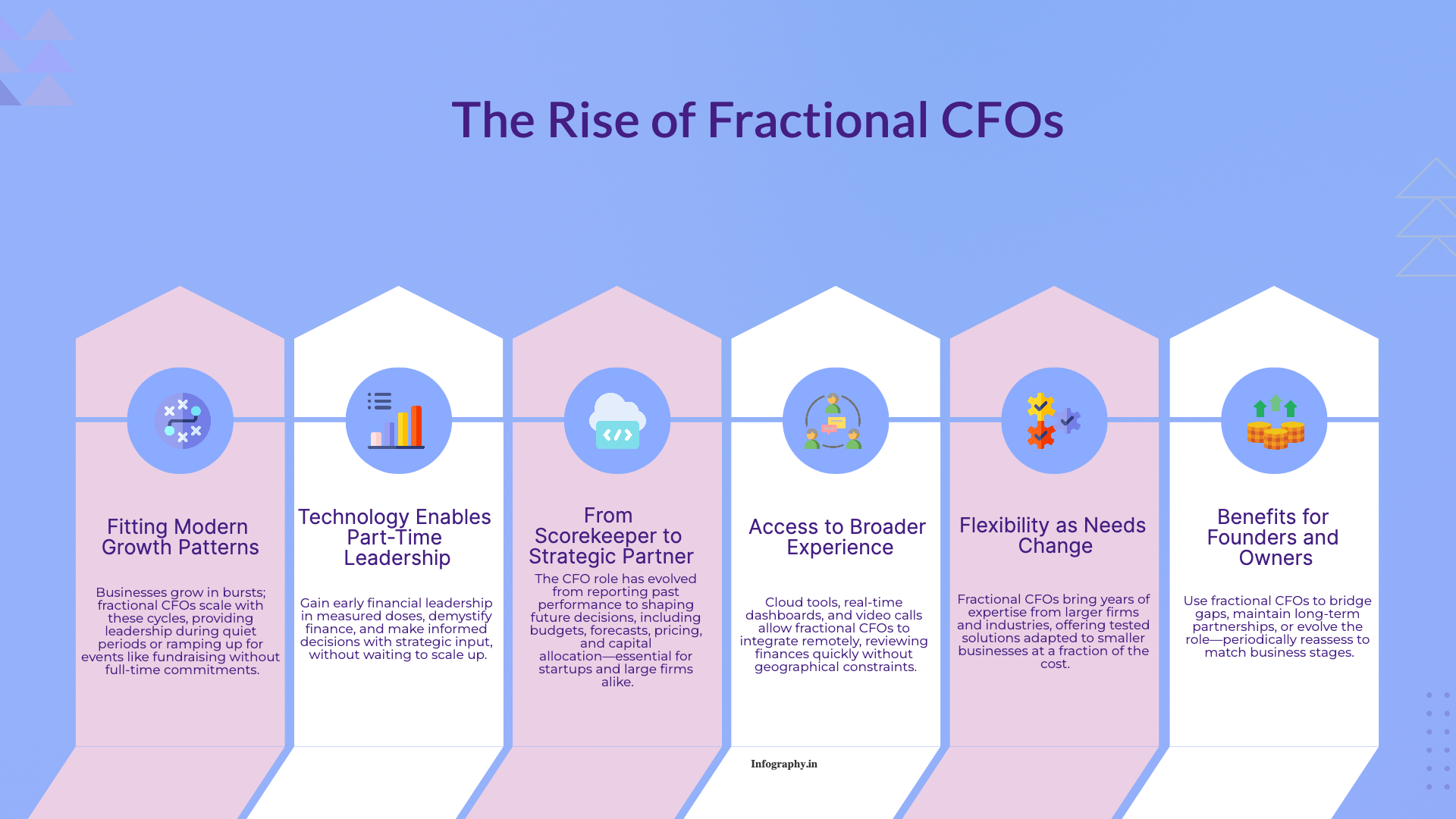 The Rise of Fractional CFOs

Fitting Modern Growth Patterns

Businesses grow in bursts; fractional CFOs scale with these cycles, providing leadership during quiet periods or ramping up for events like fundraising without full-time commitments.

Technology Enables Part-Time Leadership

Gain early financial leadership in measured doses, demystify finance, and make informed decisions with strategic input, without waiting to scale up.

From Scorekeeper to Strategic Partner

The CFO role has evolved from reporting past performance to shaping future decisions, including budgets, forecasts, pricing, and capital allocation—essential for startups and large firms alike.

Access to Broader Experience

Cloud tools, real-time dashboards, and video calls allow fractional CFOs to integrate remotely, reviewing finances quickly without geographical constraints.

Flexibility as Needs Change

Fractional CFOs bring years of expertise from larger firms and industries, offering tested solutions adapted to smaller businesses at a fraction of the cost.

Benefits for Founders and Owners

Use fractional CFOs to bridge gaps, maintain long-term partnerships, or evolve the role—periodically reassess to match business stages.

Infography.in